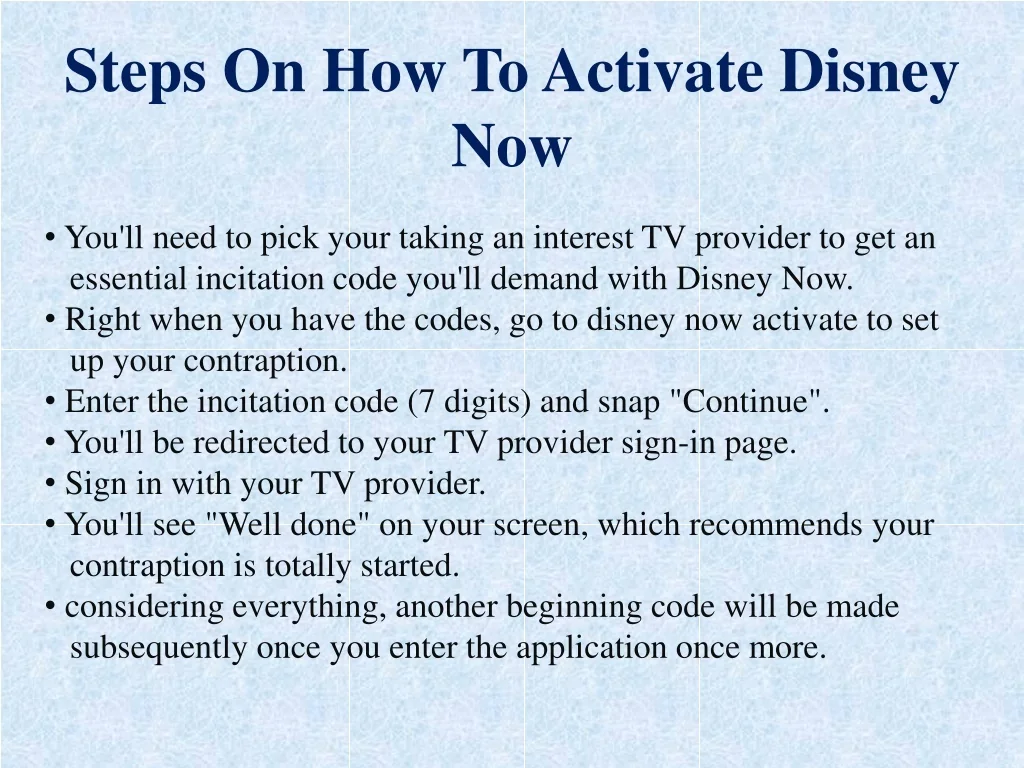 Steps On How To Activate Disney Now

• You'll need to pick your taking an interest TV provider to get an essential incitation code you'll demand with Disney Now.
• Right when you have the codes, go to disney now activate to set up your contraption.
• Enter the incitation code (7 digits) and snap "Continue".
• You'll be redirected to your TV provider sign-in page.
• Sign in with your TV provider.
• You'll see "Well done" on your screen, which recommends your contraption is totally started.
• considering everything, another beginning code will be made subsequently once you enter the application once more.